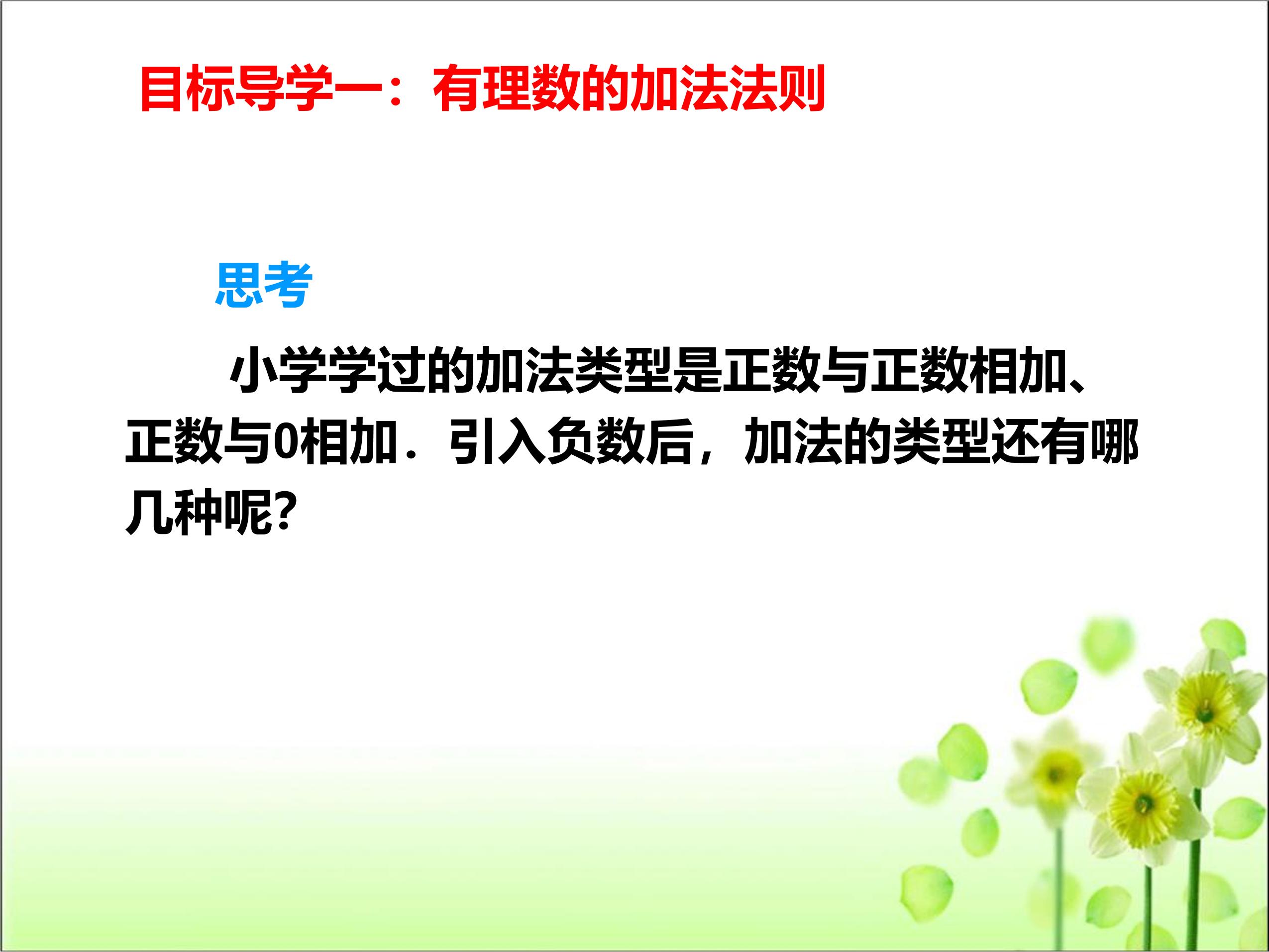 目标导学一：有理数的加法法则

思考

小学学过的加法类型是正数与正数相加、正数与0相加．引入负数后，加法的类型还有哪几种呢?